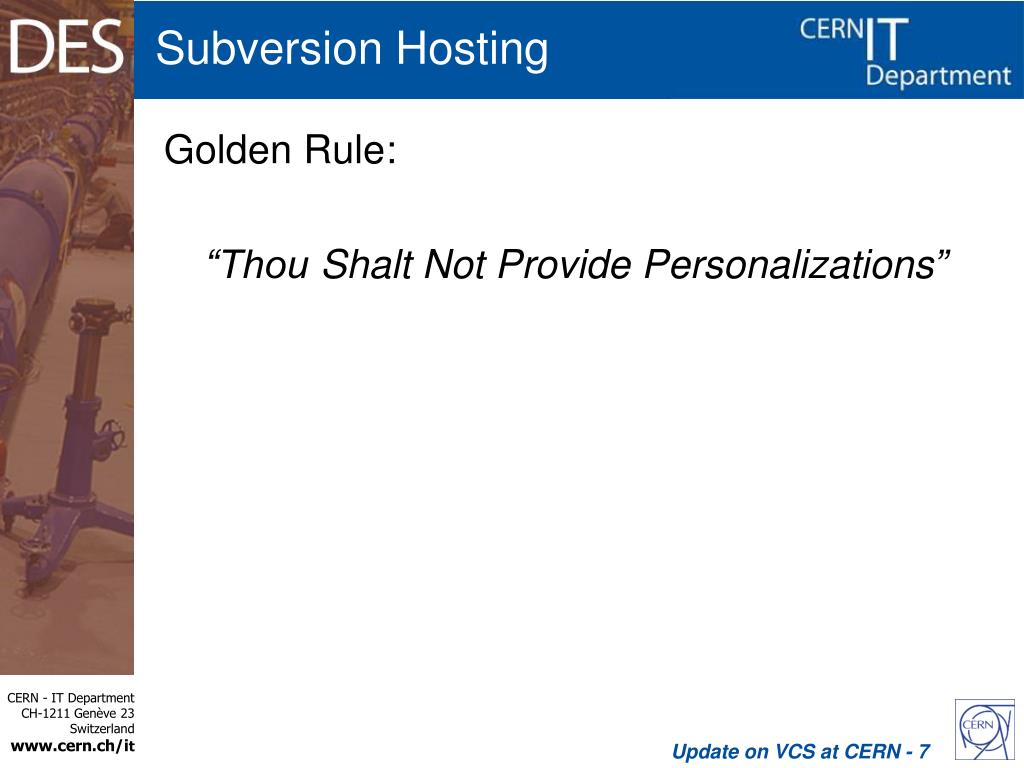 DES

Subversion Hosting

CERN IT Department

Golden Rule:

“Thou Shalt Not Provide Personalizations”

CERN - IT Department
CH-1211 Genève 23
Switzerland
www.cern.ch/it

Update on VCS at CERN - 7

CERN